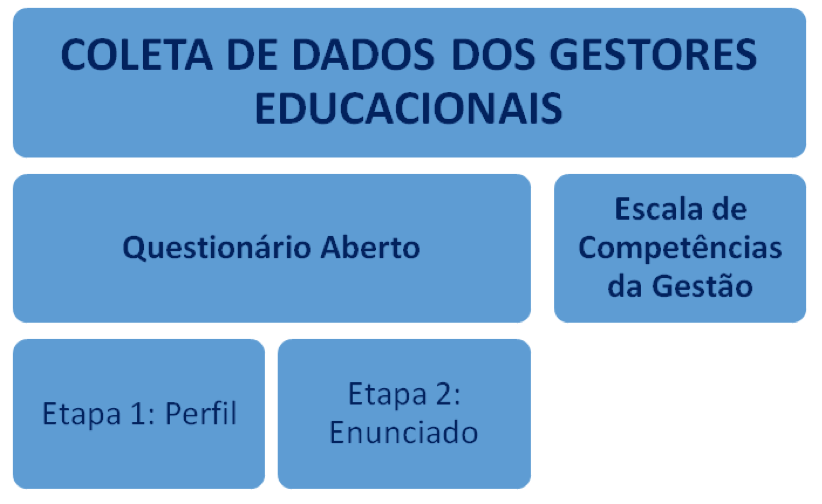 COLETA DE DADOS DOS GESTORES EDUCACIONAIS

Questionário Aberto

Escala de Competências da Gestão

Etapa 1: Perfil

Etapa 2: Enunciado